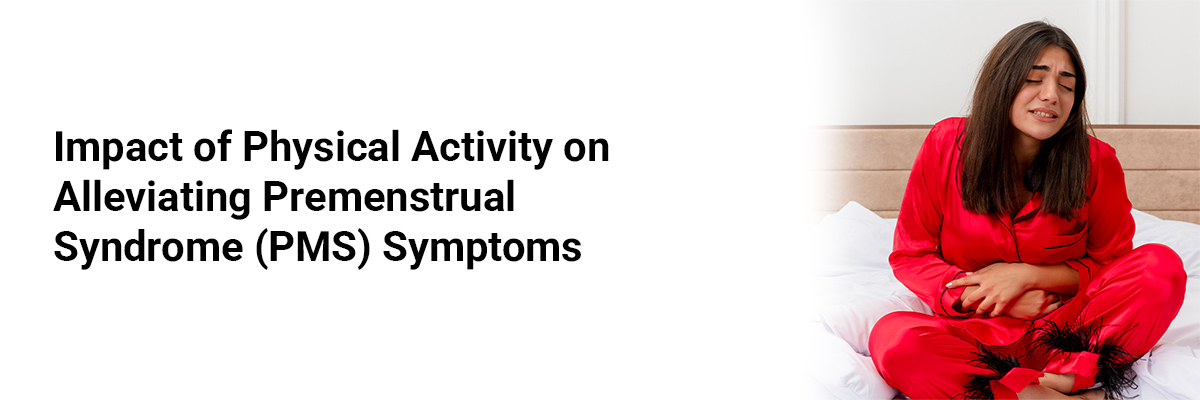 Impact of Physical Activity on Alleviating Premenstrual Syndrome (PMS) Symptoms